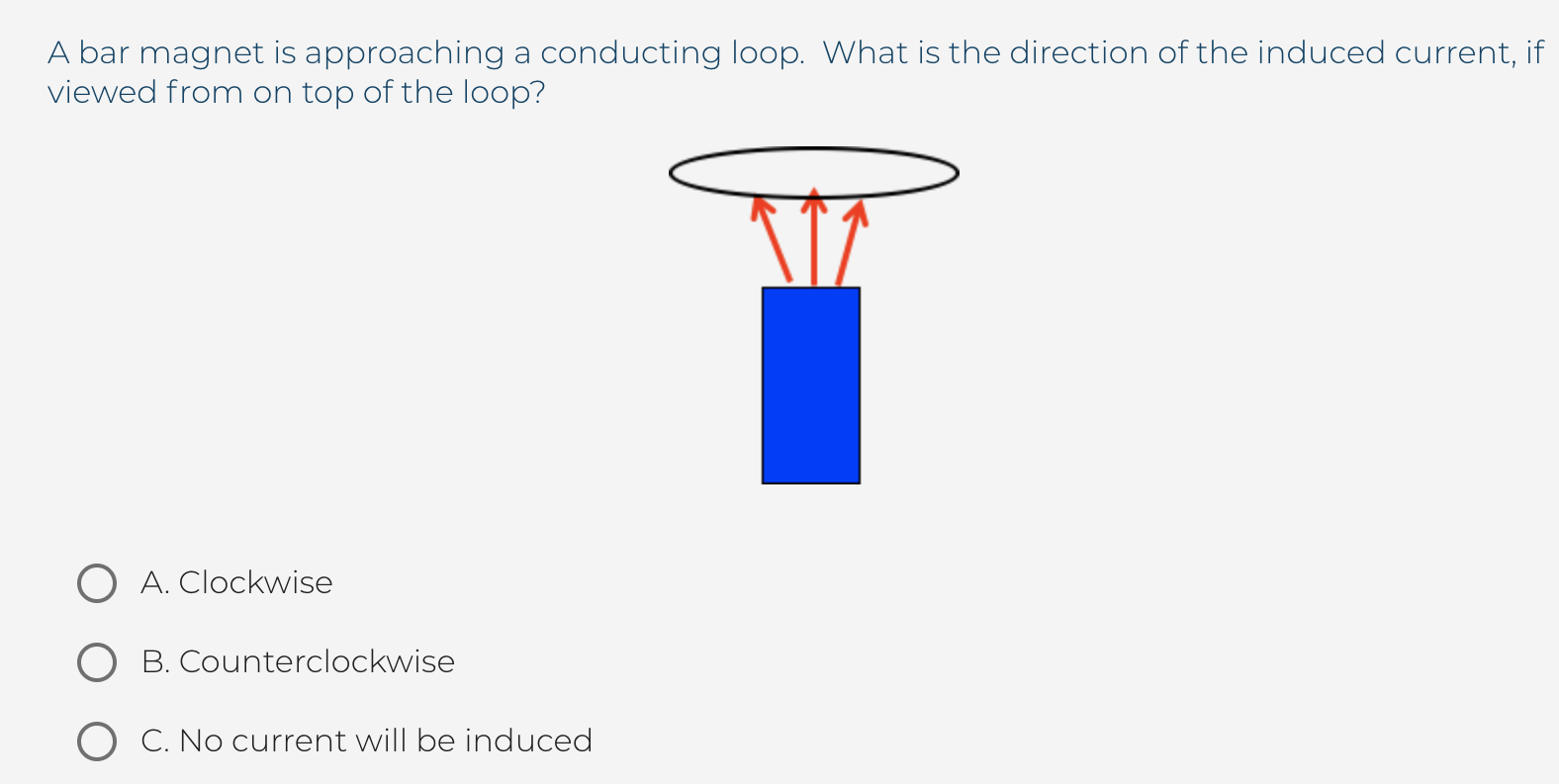 A bar magnet is approaching a conducting loop. What is the direction of the induced current, if viewed from on top of the loop?

A. Clockwise

B. Counterclockwise

C. No current will be induced